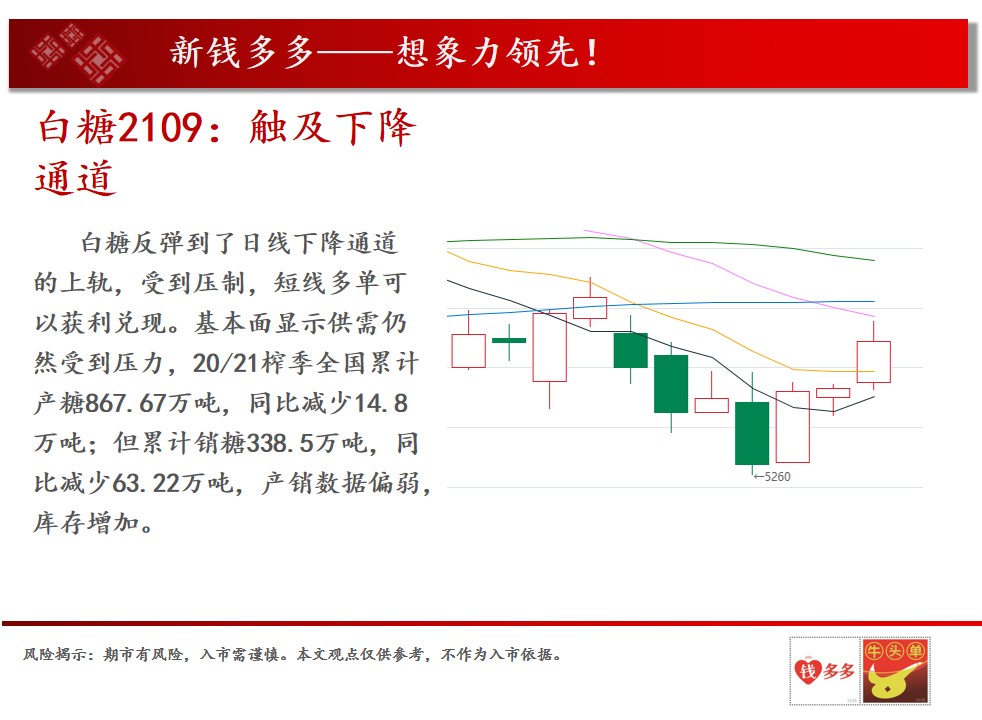 新钱多多——想象力领先！

白糖2109：触及下降通道

白糖反弹到了日线下降通道的上轨，受到压制，短线多单可以获利兑现。基本面显示供需仍然受到压力，20/21榨季全国累计产糖867.67万吨，同比减少14.8万吨；但累计销糖338.5万吨，同比减少63.22万吨，产销数据偏弱，库存增加。

←5260

风险揭示：期市有风险，入市需谨慎。本文观点仅供参考，不作为入市依据。

钱多多

牛头单